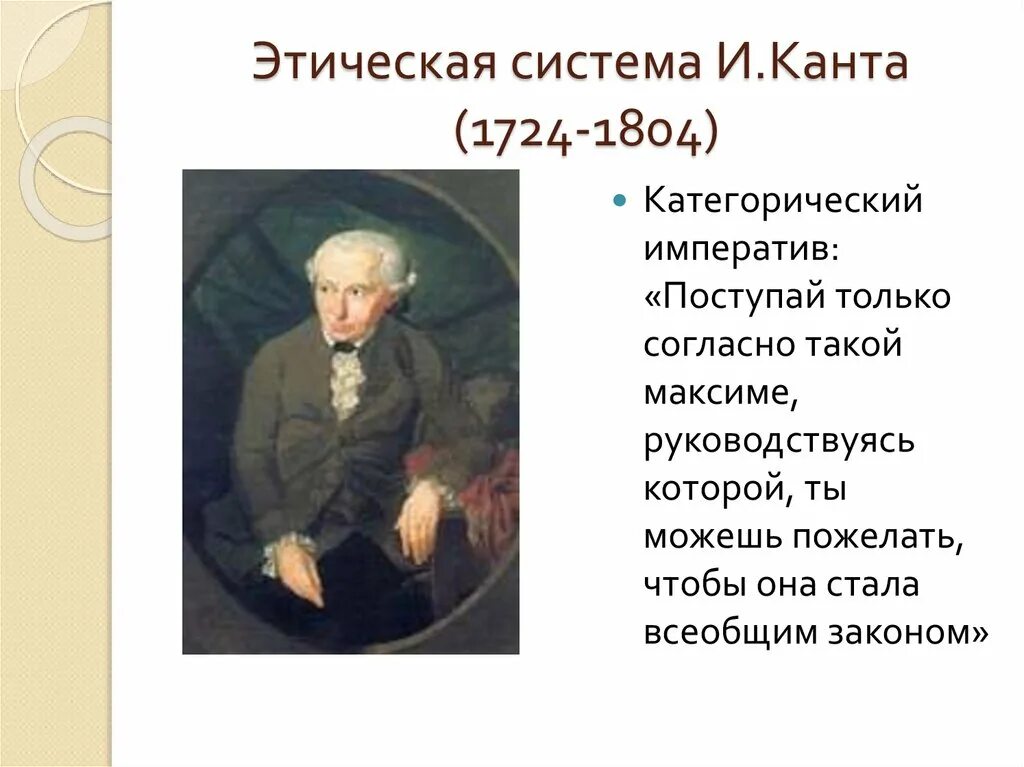 Этическая система И.Канта (1724-1804)

Категорический императив: «Поступай только согласно такой максиме, руководствуясь которой, ты можешь пожелать, чтобы она стала всеобщим законом»